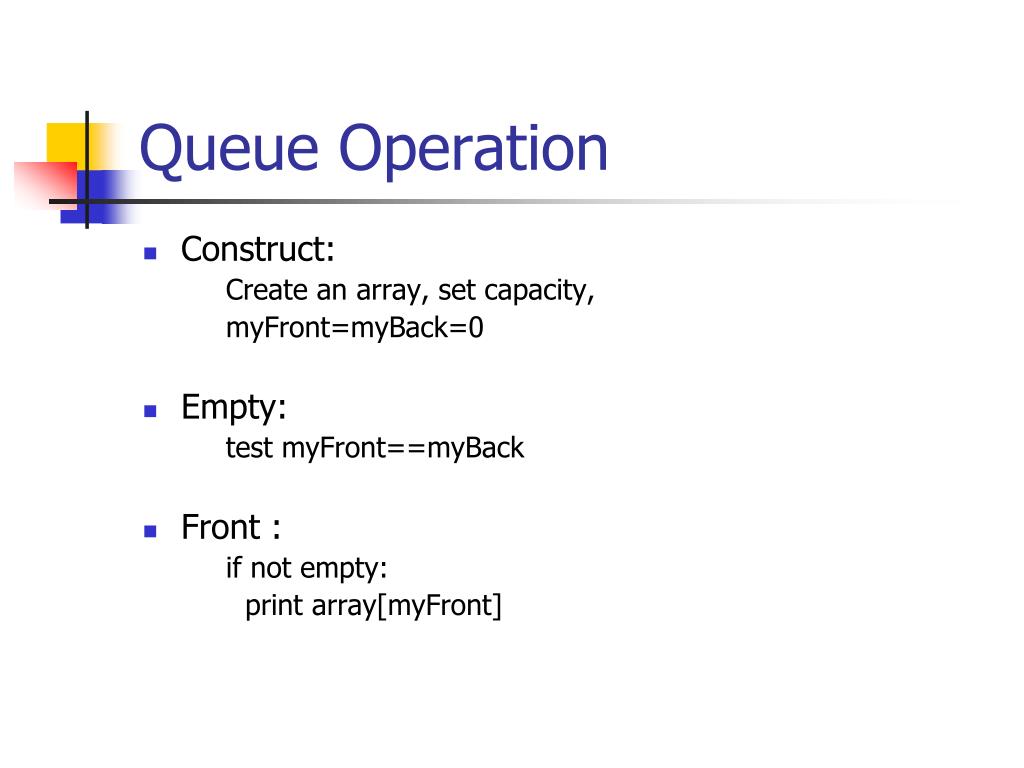 Queue Operation

Construct:
Create an array, set capacity,
myFront=myBack=0

Empty:
test myFront==myBack

Front :
if not empty:
print array[myFront]